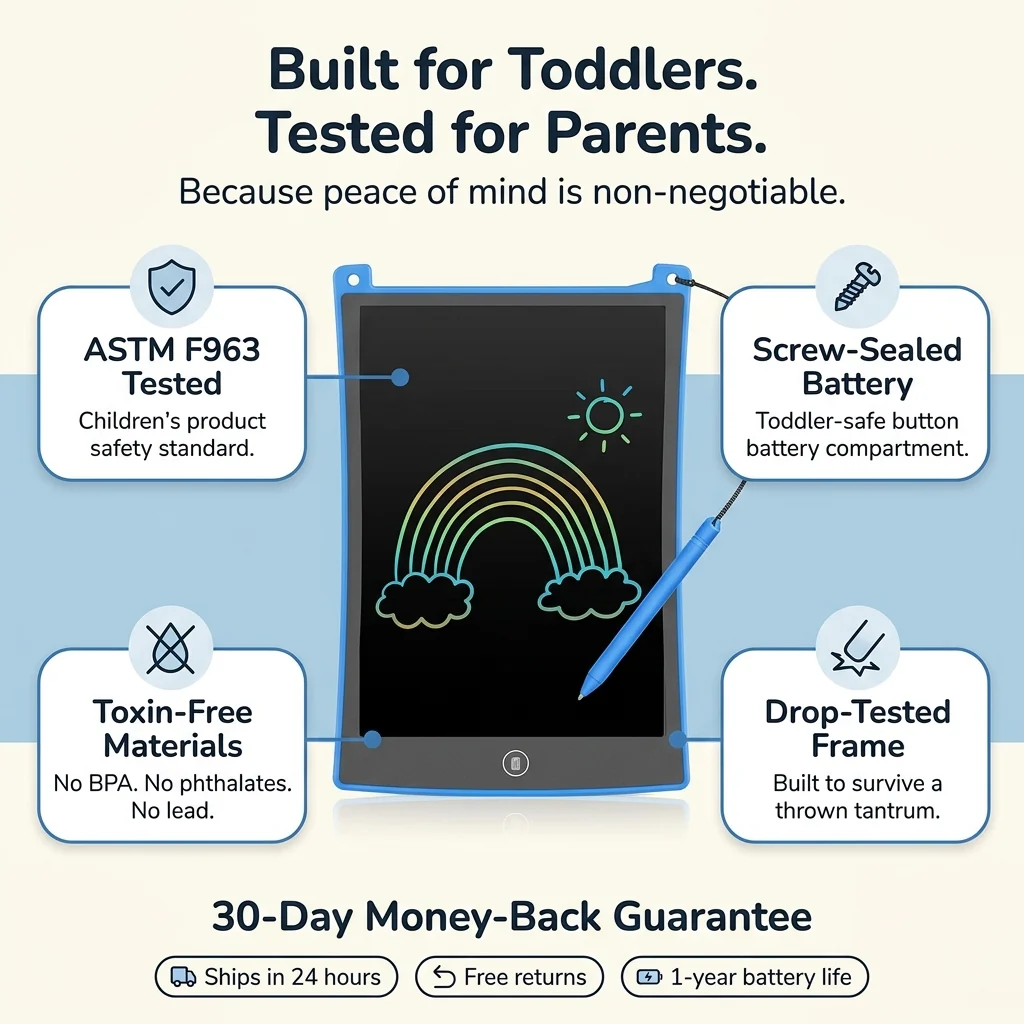 Built for Toddlers.
Tested for Parents.

Because peace of mind is non-negotiable.

ASTM F963
Tested

Children's product safety standard.

Toxin-Free
Materials

No BPA. No phthalates. No lead.

Screw-Sealed
Battery

Toddler-safe button battery compartment.

Drop-Tested
Frame

Built to survive a thrown tantrum.

30-Day Money-Back Guarantee

Ships in 24 hours

Free returns

1-year battery life